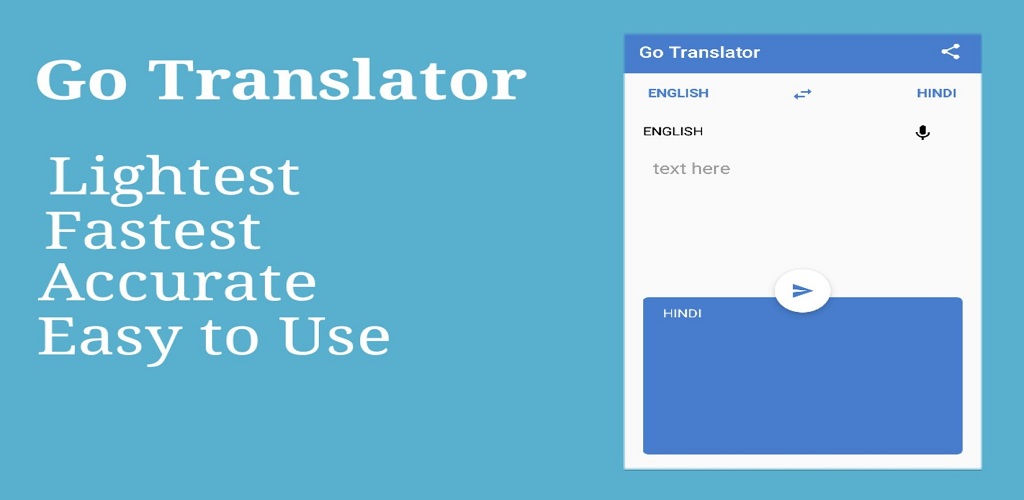 Go Translator

Lightest
Fastest
Accurate
Easy to Use

Go Translator

ENGLISH HINDI

ENGLISH

text here

HINDI